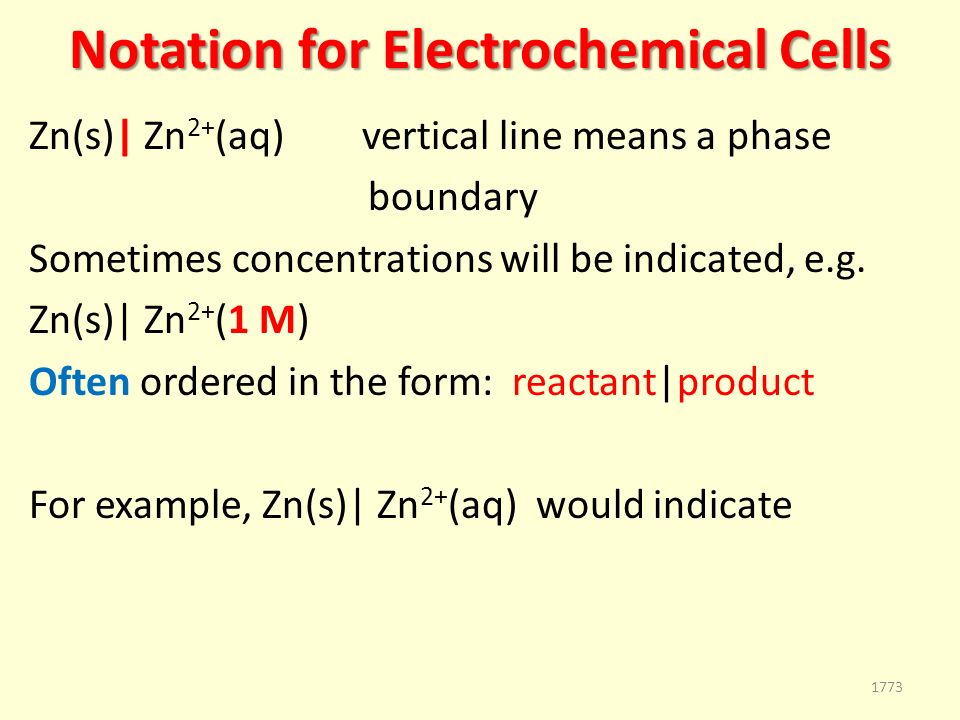 Notation for Electrochemical Cells

$Zn(s)|\ Zn^{2+}(aq)$ vertical line means a phase boundary

Sometimes concentrations will be indicated, e.g.

$Zn(s)|\ Zn^{2+}(1\ M)$

Often ordered in the form: reactant|product

For example, $Zn(s)|\ Zn^{2+}(aq)$ would indicate

1773